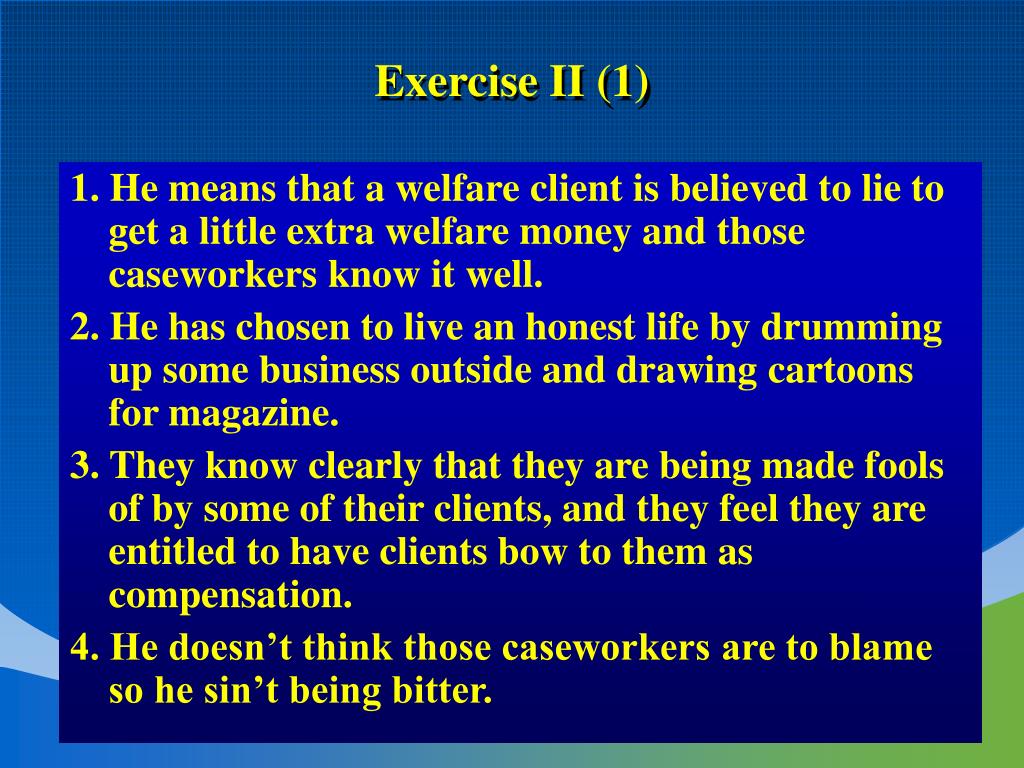 Exercise II (1)

1. He means that a welfare client is believed to lie to get a little extra welfare money and those caseworkers know it well.

2. He has chosen to live an honest life by drumming up some business outside and drawing cartoons for magazine.

3. They know clearly that they are being made fools of by some of their clients, and they feel they are entitled to have clients bow to them as compensation.

4. He doesn’t think those caseworkers are to blame so he sin’t being bitter.